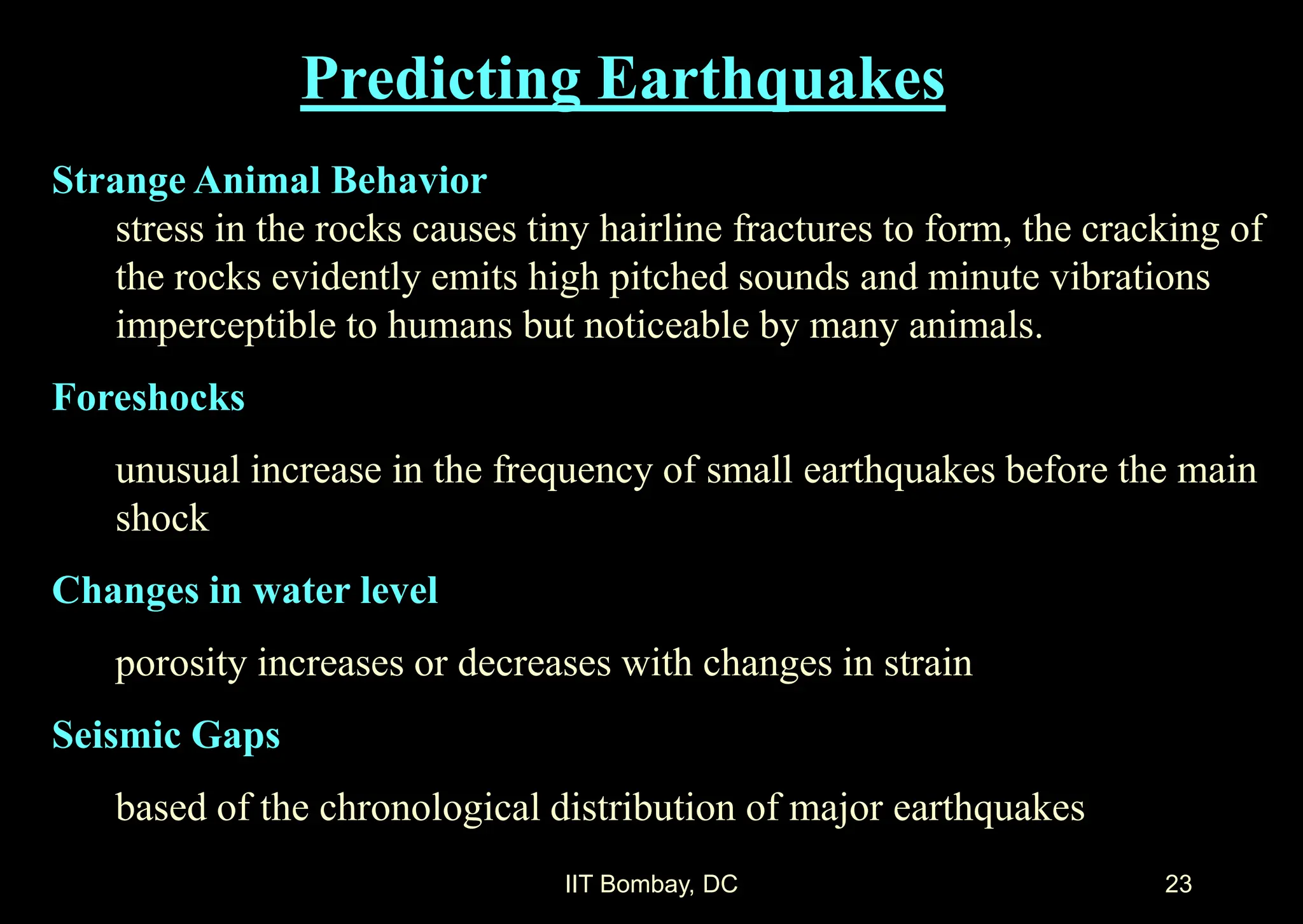 Predicting Earthquakes

Strange Animal Behavior

stress in the rocks causes tiny hairline fractures to form, the cracking of the rocks evidently emits high pitched sounds and minute vibrations imperceptible to humans but noticeable by many animals.

Foreshocks

unusual increase in the frequency of small earthquakes before the main shock

Changes in water level

porosity increases or decreases with changes in strain

Seismic Gaps

based of the chronological distribution of major earthquakes

IIT Bombay, DC

23